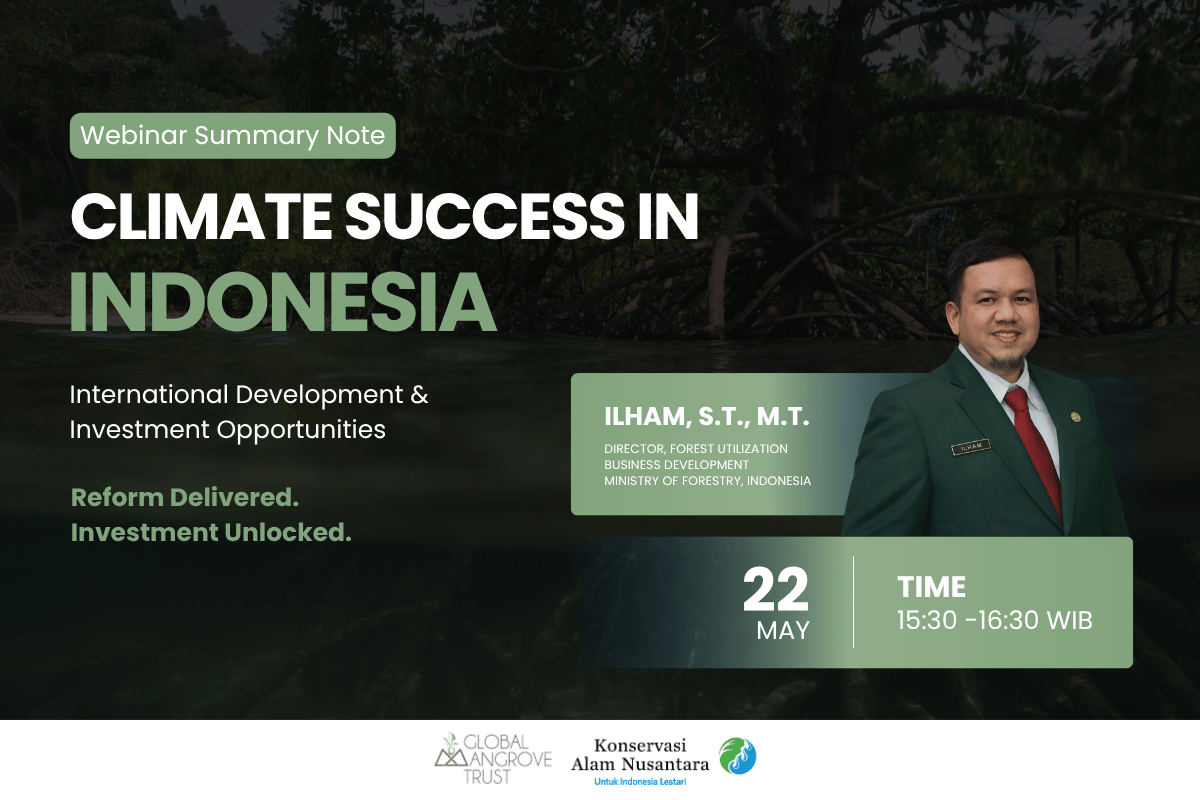 Webinar Summary Note

CLIMATE SUCCESS IN INDONESIA

International Development & Investment Opportunities

Reform Delivered.
Investment Unlocked.

ILHAM, S.T., M.T.

DIRECTOR, FOREST UTILIZATION BUSINESS DEVELOPMENT MINISTRY OF FORESTRY, INDONESIA

ILHAM

22 MAY

TIME
15:30 -16:30 WIB

GLOBAL MANGROVE TRUST

Konservasi Alam Nusantara
Untuk Indonesia Lestari